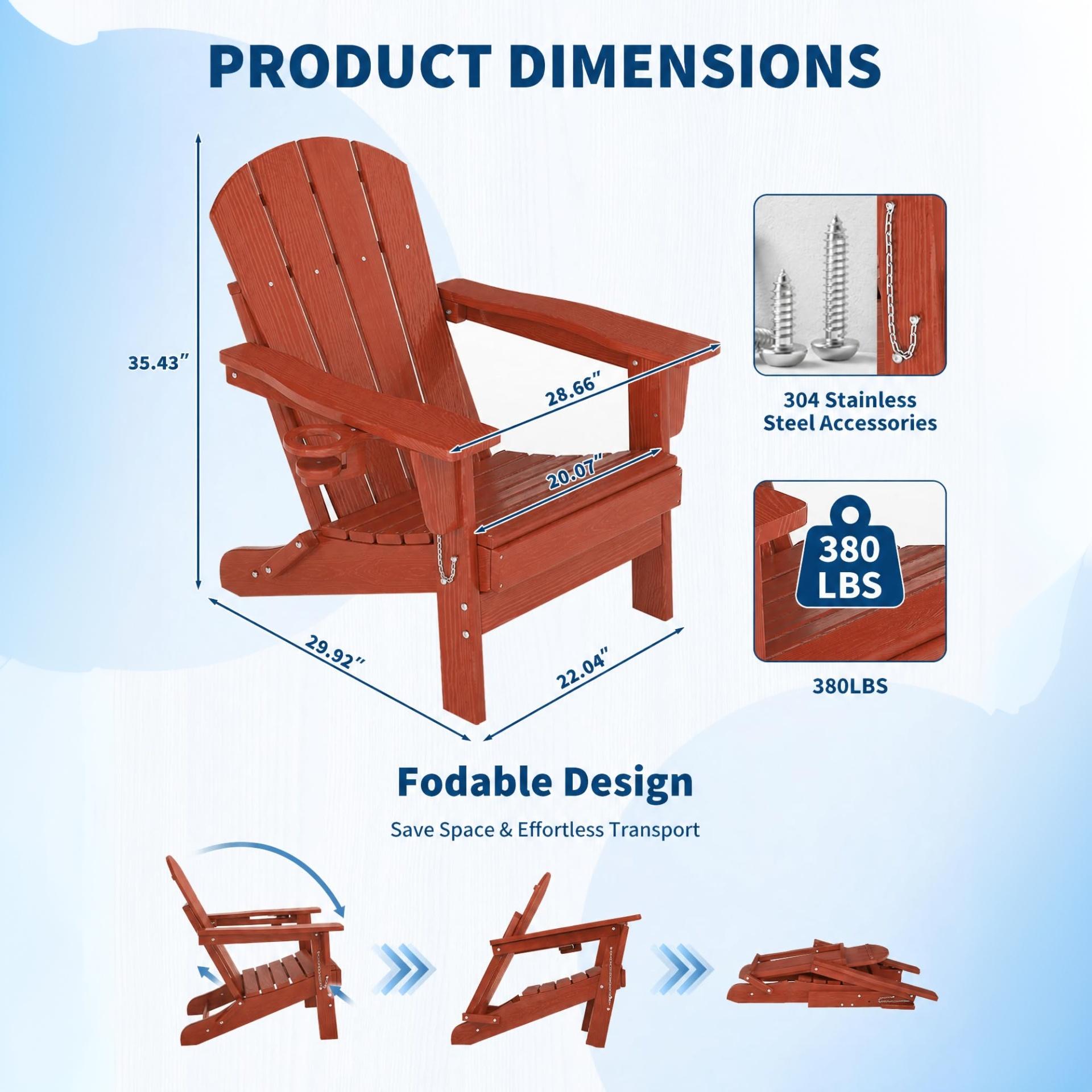 PRODUCT DIMENSIONS

35.43″

28.66″

20.07″

29.92″

22.04″

304 Stainless Steel Accessories

380 LBS

380LBS

Fodable Design

Save Space & Effortless Transport